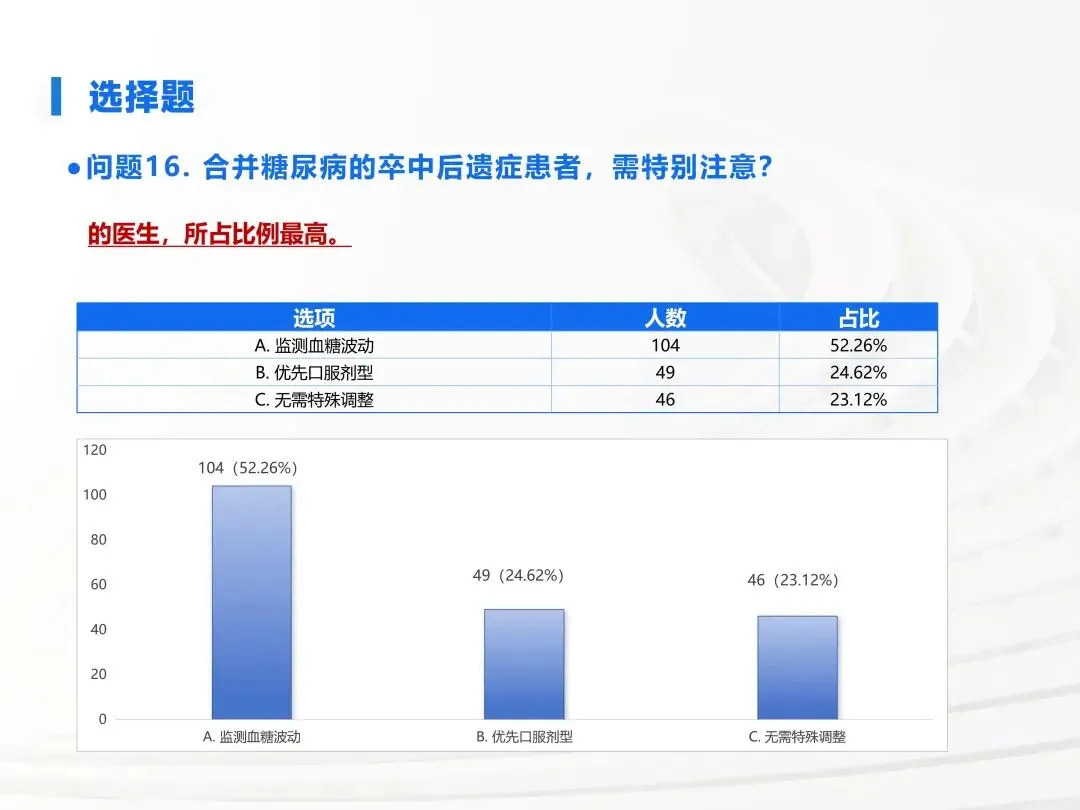 选择题

问题16. 合并糖尿病的卒中后遗症患者，需特别注意？

的医生，所占比例最高。

| 选项 | 人数 | 占比 |
|---|---|---|
| A. 监测血糖波动 | 104 | 52.26% |
| B. 优先口服剂型 | 49 | 24.62% |
| C. 无需特殊调整 | 46 | 23.12% |

120
100
80
60
40
20
0

104（52.26%）
49（24.62%）
46（23.12%）

A. 监测血糖波动
B. 优先口服剂型
C. 无需特殊调整